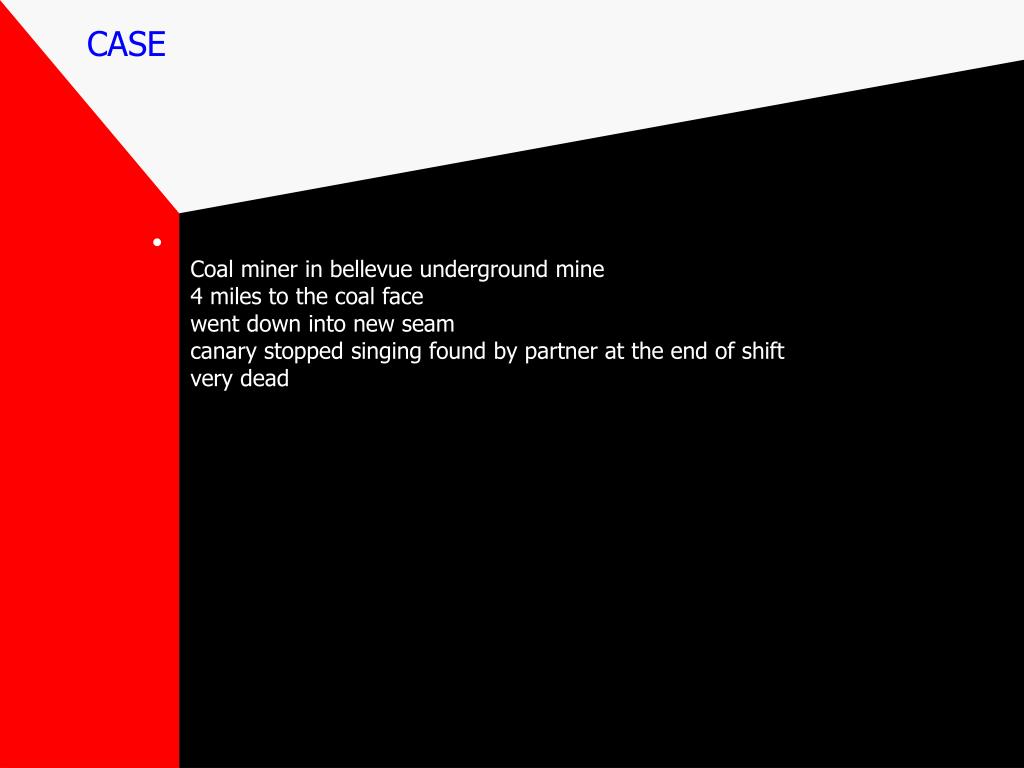 CASE

•

Coal miner in bellevue underground mine
4 miles to the coal face
went down into new seam
canary stopped singing found by partner at the end of shift
very dead